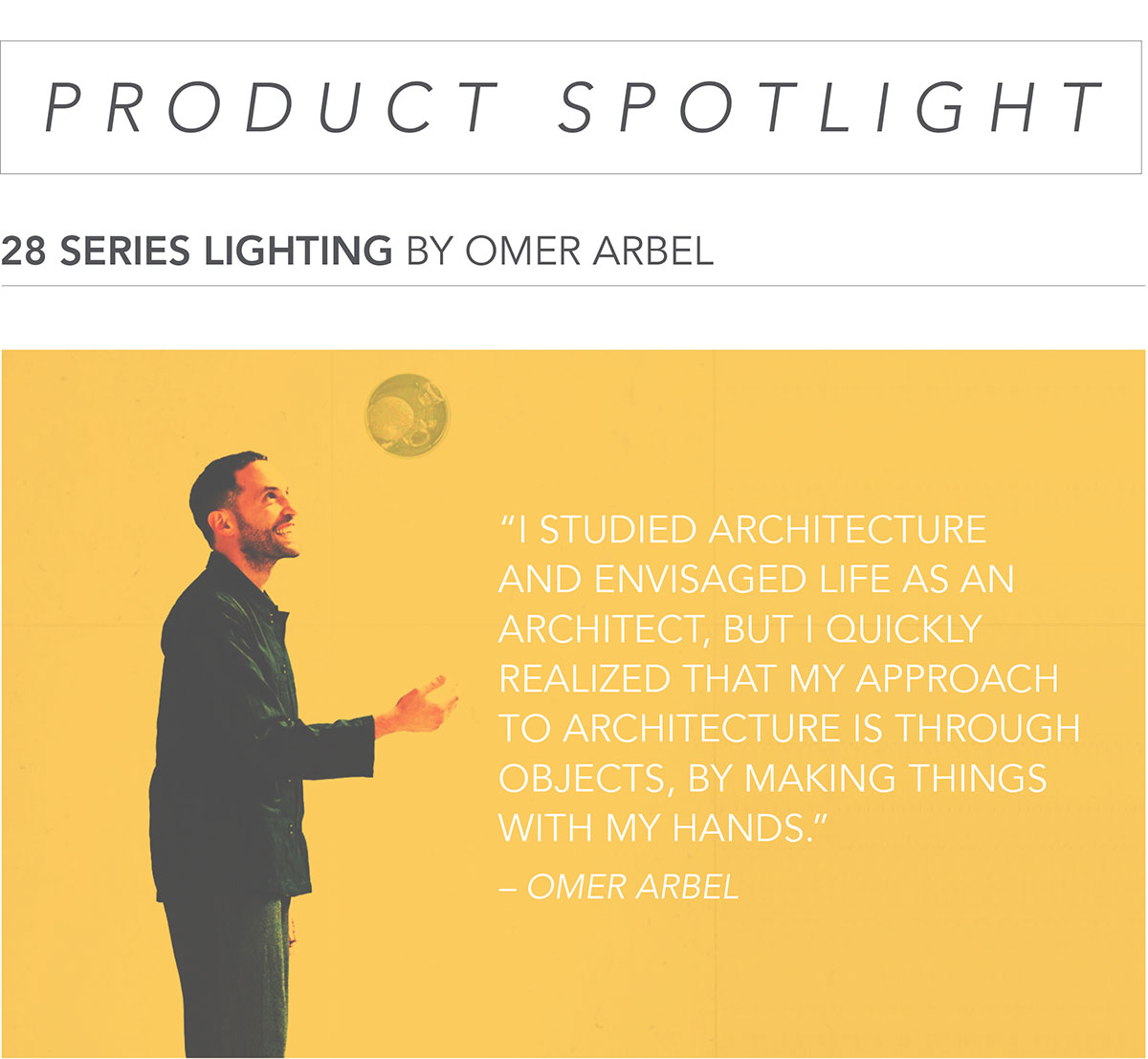 PRODUCT SPOTLIGHT

28 SERIES LIGHTING BY OMER ARBEL

"I STUDIED ARCHITECTURE AND ENVISAGED LIFE AS AN ARCHITECT, BUT I QUICKLY REALIZED THAT MY APPROACH TO ARCHITECTURE IS THROUGH OBJECTS, BY MAKING THINGS WITH MY HANDS."

– OMER ARBEL